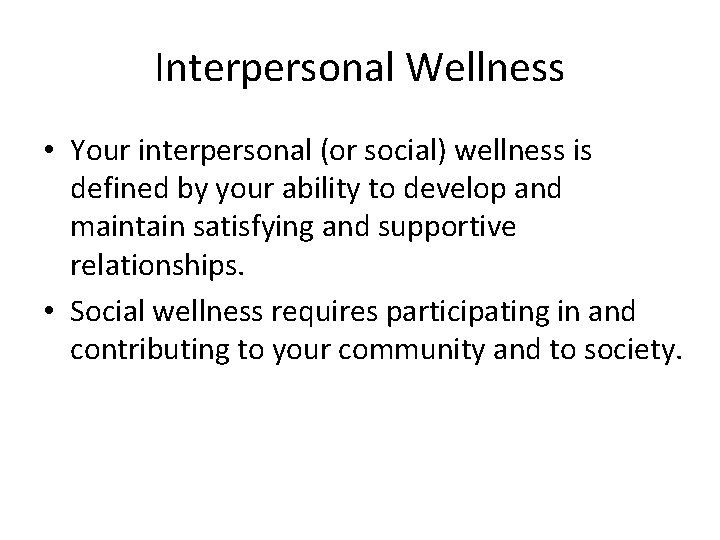 Interpersonal Wellness

• Your interpersonal (or social) wellness is defined by your ability to develop and maintain satisfying and supportive relationships.
• Social wellness requires participating in and contributing to your community and to society.